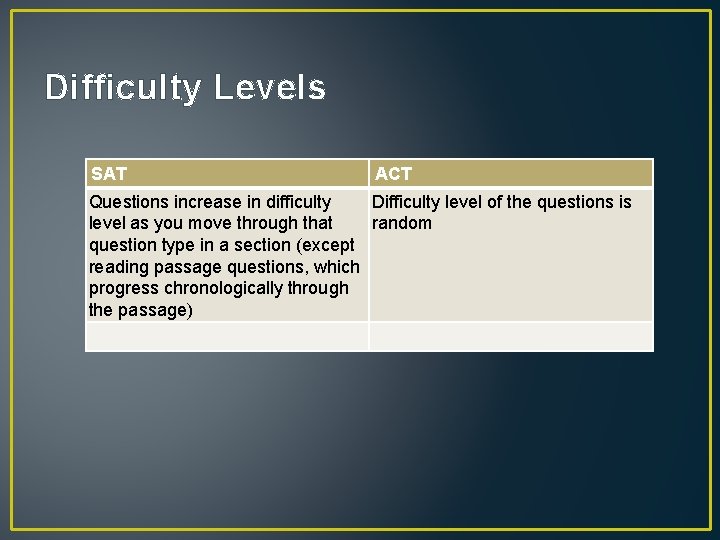 Difficulty Levels

| SAT | ACT |
|---|---|
| Questions increase in difficulty level as you move through that question type in a section (except reading passage questions, which progress chronologically through the passage) | Difficulty level of the questions is random |
| | |